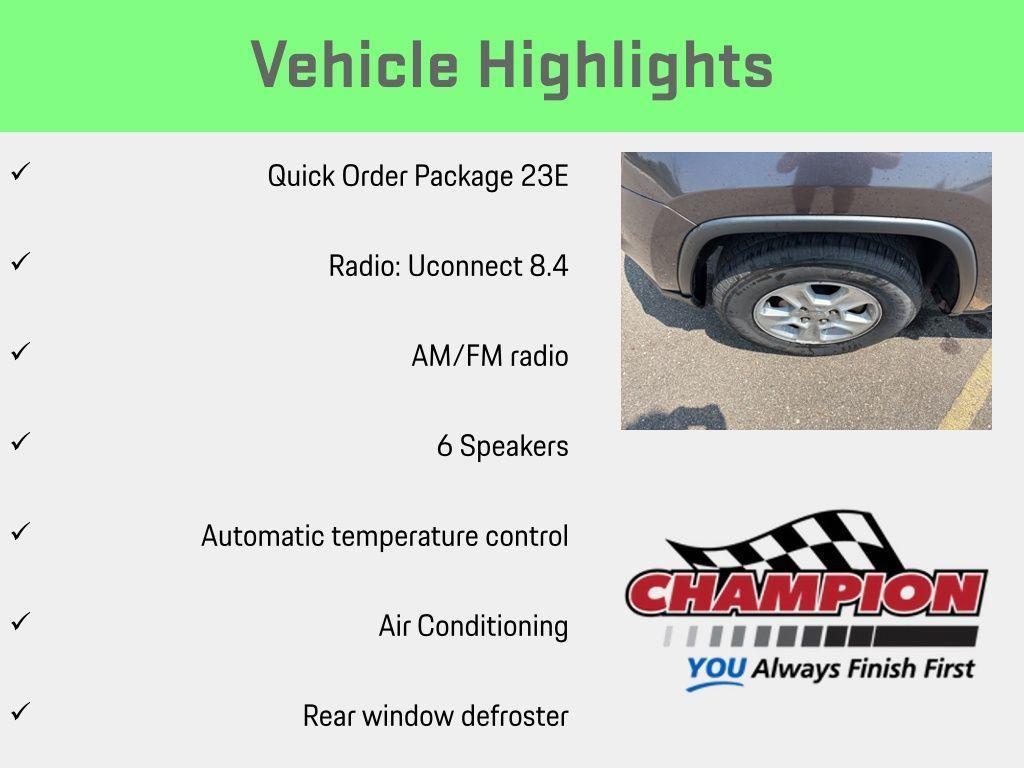 Vehicle Highlights

✓ Quick Order Package 23E

✓ Radio: Uconnect 8.4

✓ AM/FM radio

✓ 6 Speakers

✓ Automatic temperature control

✓ Air Conditioning

✓ Rear window defroster

CHAMPION
YOU Always Finish First